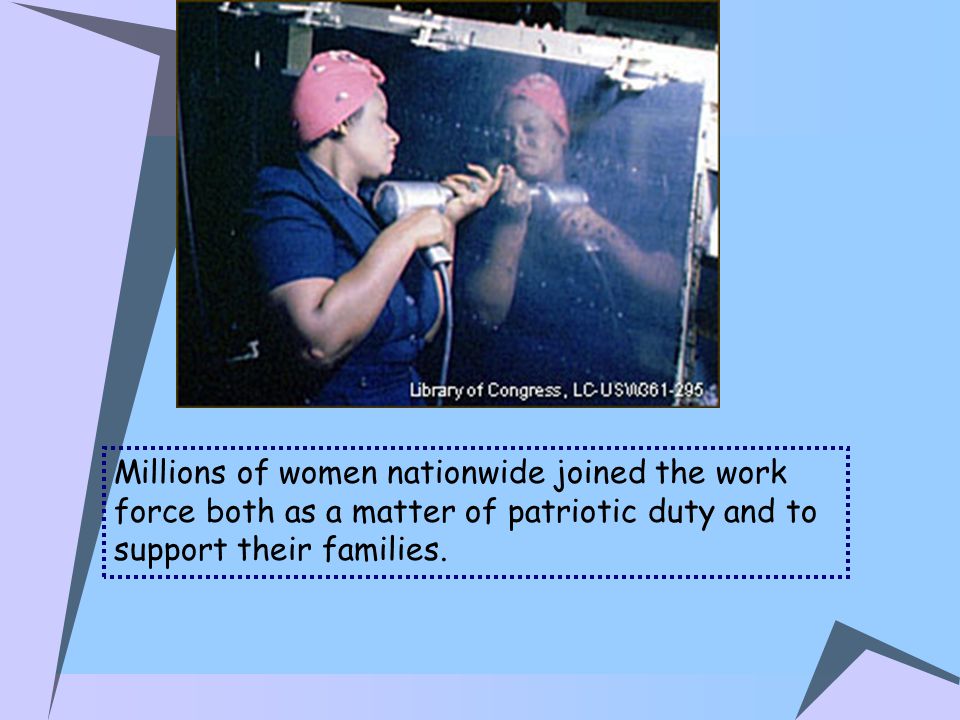 Library of Congress, LC-USW361-295

Millions of women nationwide joined the work force both as a matter of patriotic duty and to support their families.